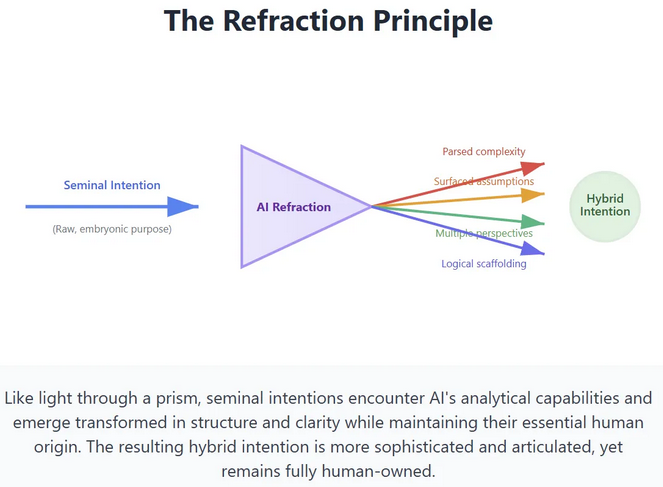 The Refraction Principle

Seminal Intention

(Raw, embryonic purpose)

AI Refraction

Parsed complexity

Surfaced assumptions

Multiple perspectives

Logical scaffolding

Hybrid Intention

Like light through a prism, seminal intentions encounter AI's analytical capabilities and emerge transformed in structure and clarity while maintaining their essential human origin. The resulting hybrid intention is more sophisticated and articulated, yet remains fully human-owned.